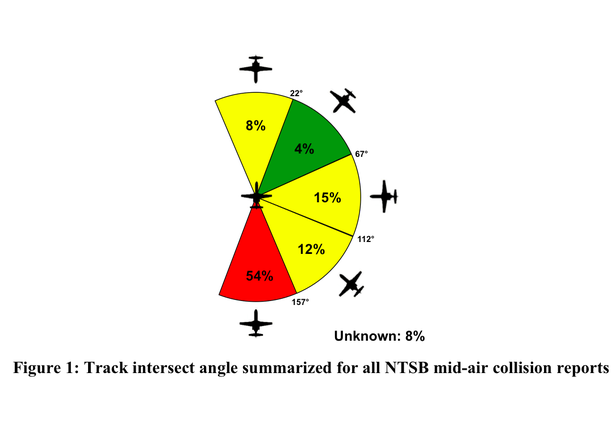 22°

8%

4%

67°

15%

112°

12%

54%

157°

Unknown: 8%

Figure 1: Track intersect angle summarized for all NTSB mid-air collision reports